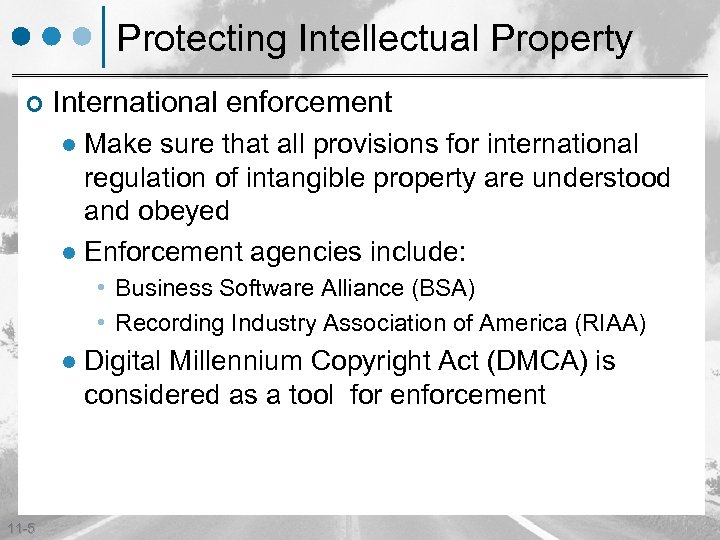 Protecting Intellectual Property

International enforcement

Make sure that all provisions for international regulation of intangible property are understood and obeyed

Enforcement agencies include:

Business Software Alliance (BSA)

Recording Industry Association of America (RIAA)

Digital Millennium Copyright Act (DMCA) is considered as a tool for enforcement

11-5